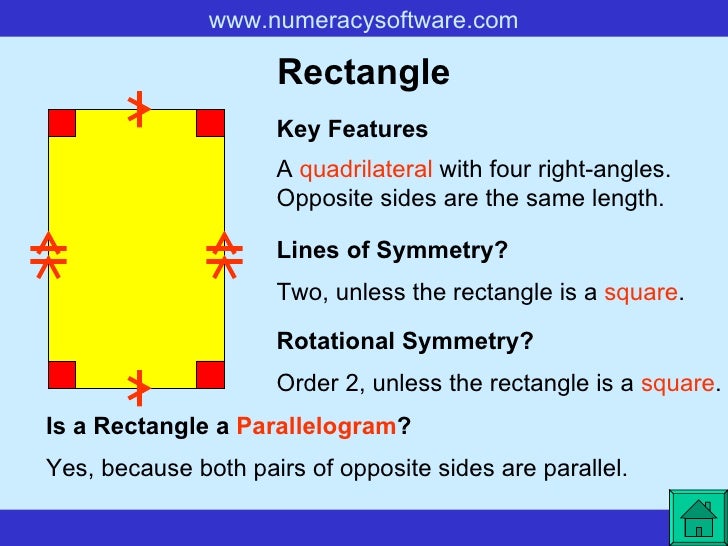 www.numeracysoftware.com

Rectangle

Key Features

A quadrilateral with four right-angles. Opposite sides are the same length.

Lines of Symmetry?

Two, unless the rectangle is a square.

Rotational Symmetry?

Order 2, unless the rectangle is a square.

Is a Rectangle a Parallelogram?

Yes, because both pairs of opposite sides are parallel.